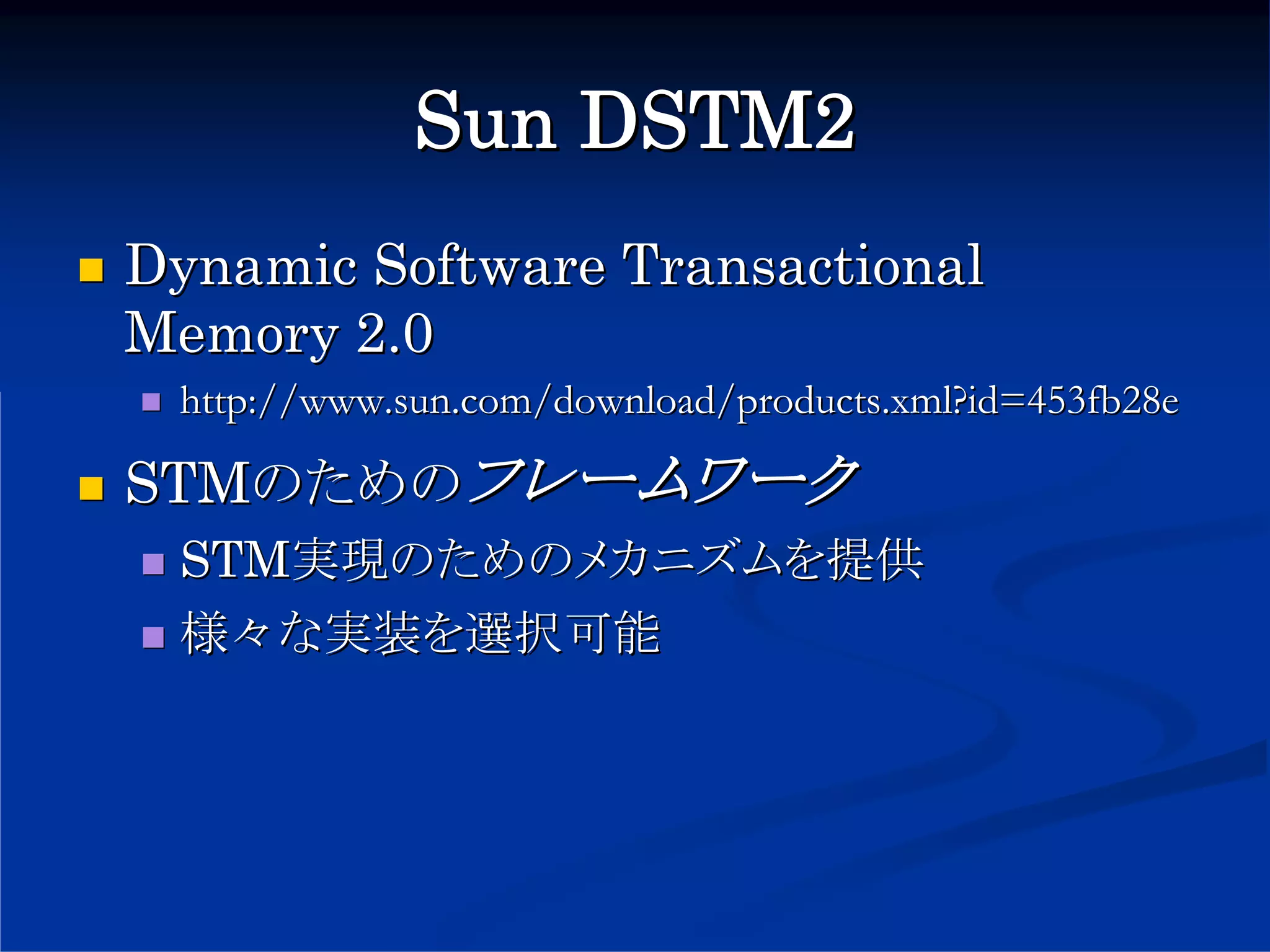 Sun DSTM2

Dynamic Software Transactional Memory 2.0

http://www.sun.com/download/products.xml?id=453fb28e

STMのためのフレームワーク

STM実現のためのメカニズムを提供

様々な実装を選択可能